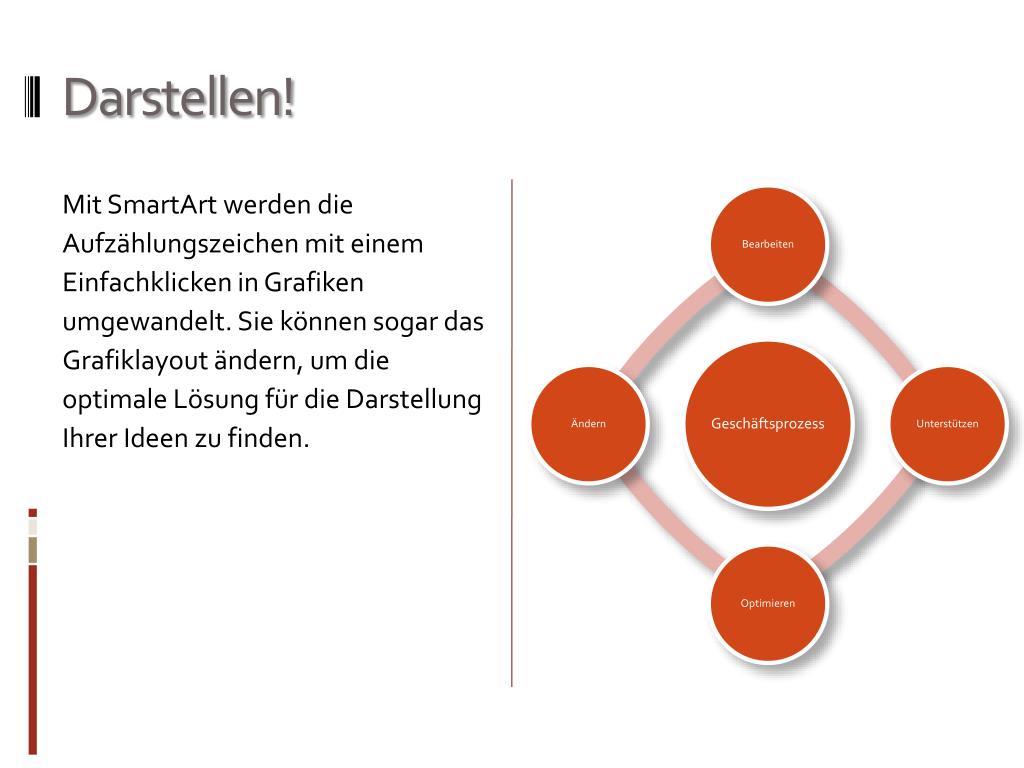 Darstellen!

Mit SmartArt werden die Aufzählungszeichen mit einem Einfachklicken in Grafiken umgewandelt. Sie können sogar das Grafiklayout ändern, um die optimale Lösung für die Darstellung Ihrer Ideen zu finden.

Bearbeiten

Ändern

Geschäftsprozess

Unterstützen

Optimieren